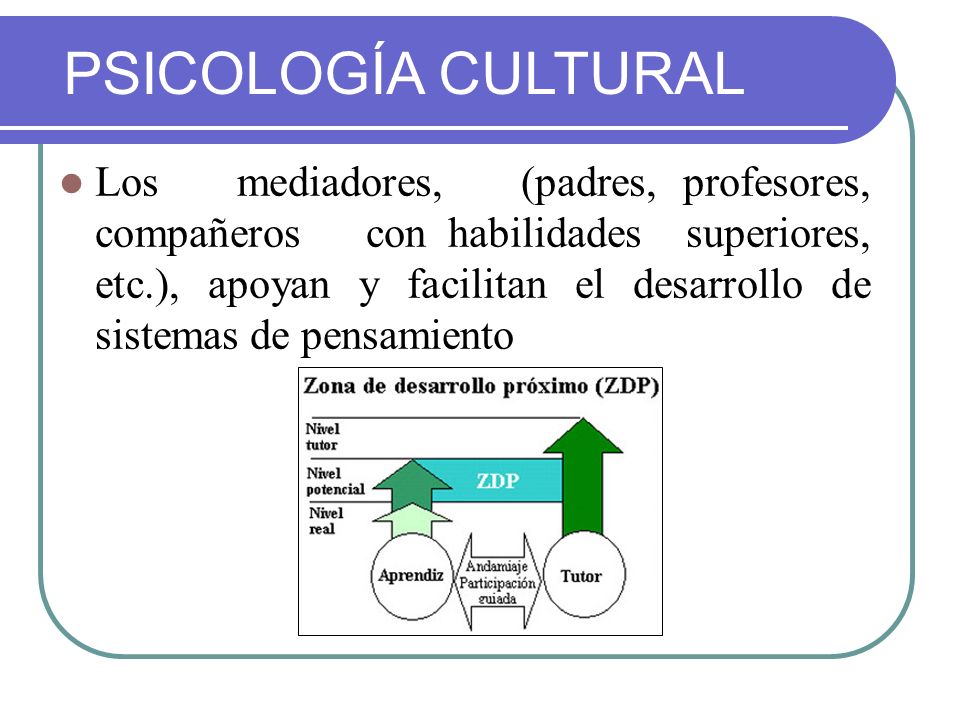 PSICOLOGÍA CULTURAL

Los mediadores, (padres, profesores, compañeros con habilidades superiores, etc.), apoyan y facilitan el desarrollo de sistemas de pensamiento

Zona de desarrollo próximo (ZDP)

Nivel tutor

Nivel potencial

Nivel real

ZDP

Aprendiz

Andamiaje Participación guiada

Tutor